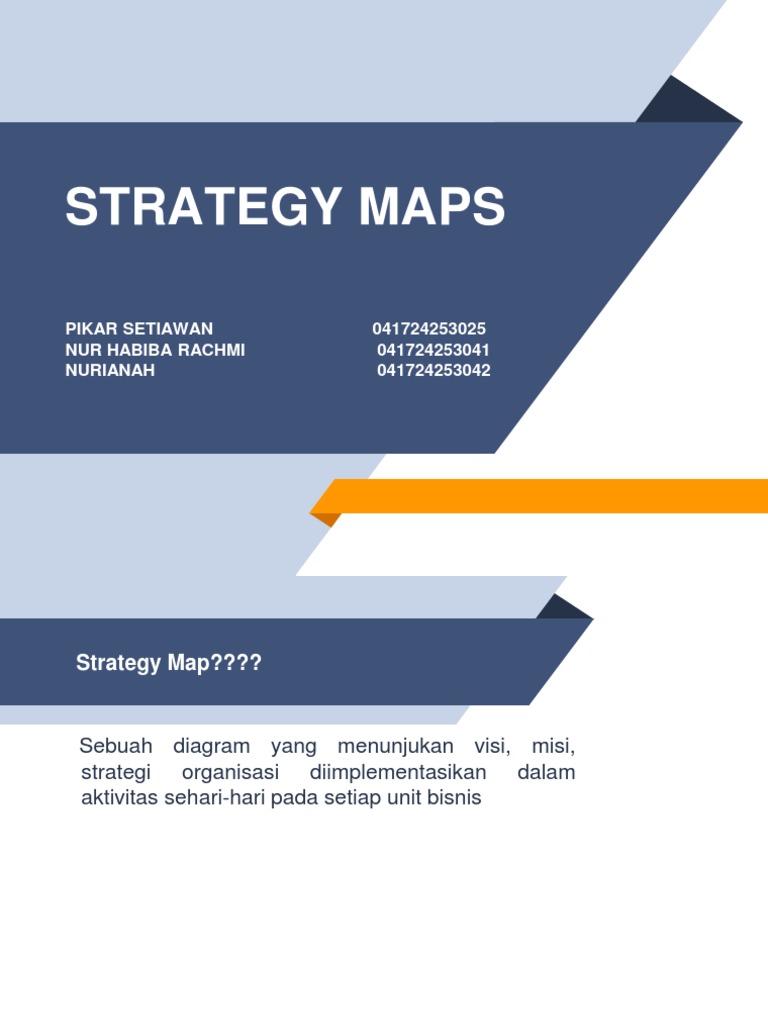 STRATEGY MAPS

PIKAR SETIAWAN 041724253025
NUR HABIBA RACHMI 041724253041
NURIANAH 041724253042

Strategy Map????

Sebuah diagram yang menunjukan visi, misi, strategi organisasi diimplementasikan dalam aktivitas sehari-hari pada setiap unit bisnis